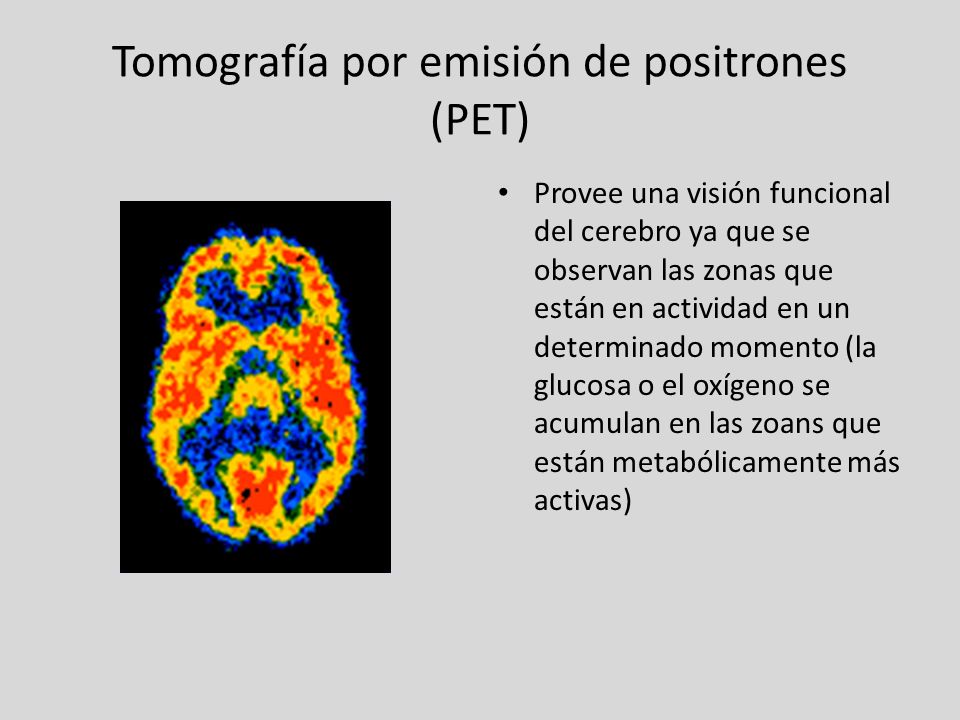 Tomografía por emisión de positrones (PET)

• Provee una visión funcional del cerebro ya que se observan las zonas que están en actividad en un determinado momento (la glucosa o el oxígeno se acumulan en las zoans que están metabólicamente más activas)